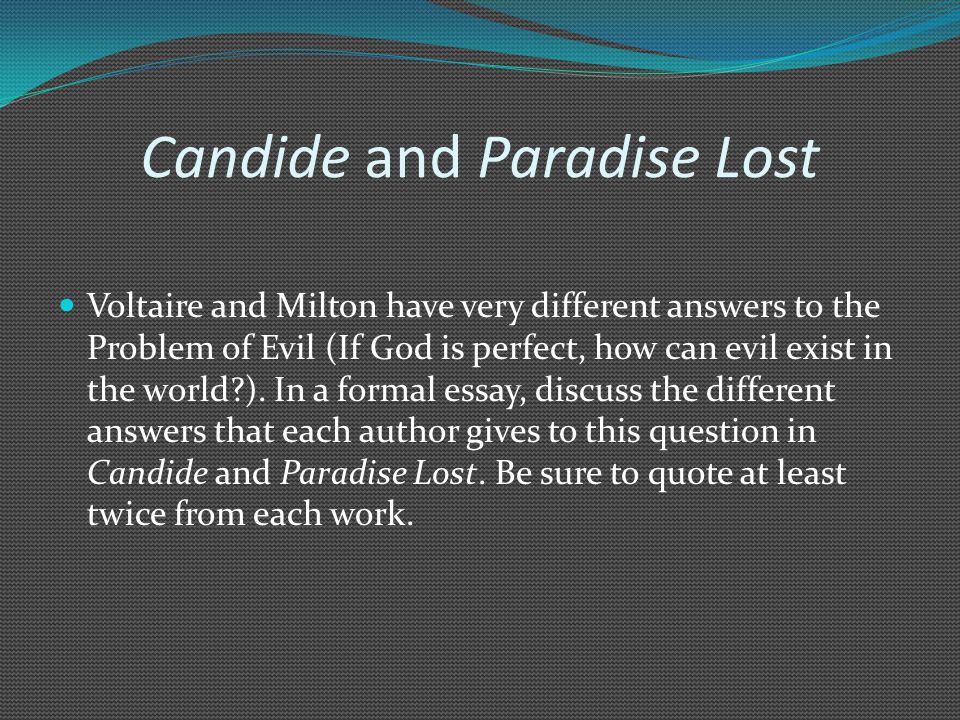 Candide and Paradise Lost

Voltaire and Milton have very different answers to the Problem of Evil (If God is perfect, how can evil exist in the world?). In a formal essay, discuss the different answers that each author gives to this question in Candide and Paradise Lost. Be sure to quote at least twice from each work.